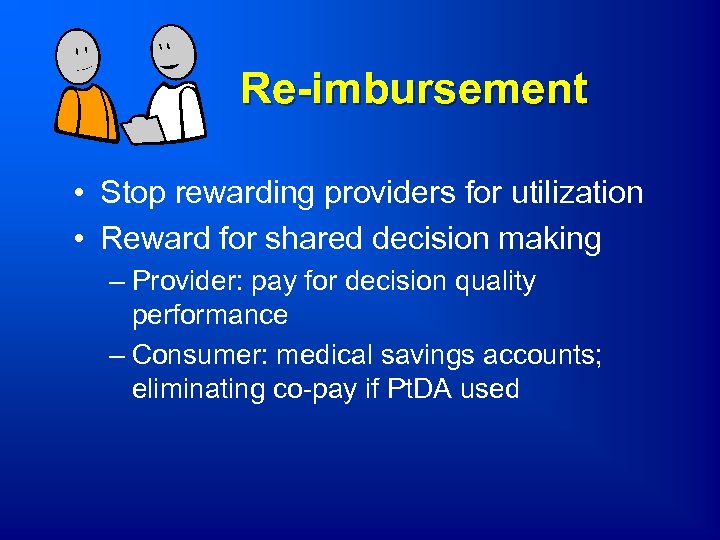 Re-imbursement

• Stop rewarding providers for utilization
• Reward for shared decision making
– Provider: pay for decision quality performance
– Consumer: medical savings accounts; eliminating co-pay if PtDA used